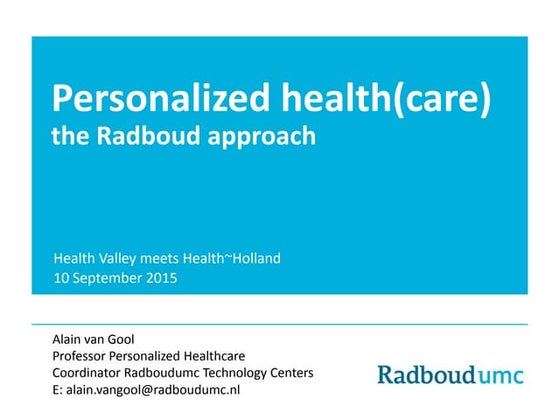 Personalized health(care)
the Radboud approach

Health Valley meets Health~Holland
10 September 2015

Alain van Gool
Professor Personalized Healthcare
Coordinator Radboudumc Technology Centers
E: alain.vangool@radboudumc.nl

Radboudumc